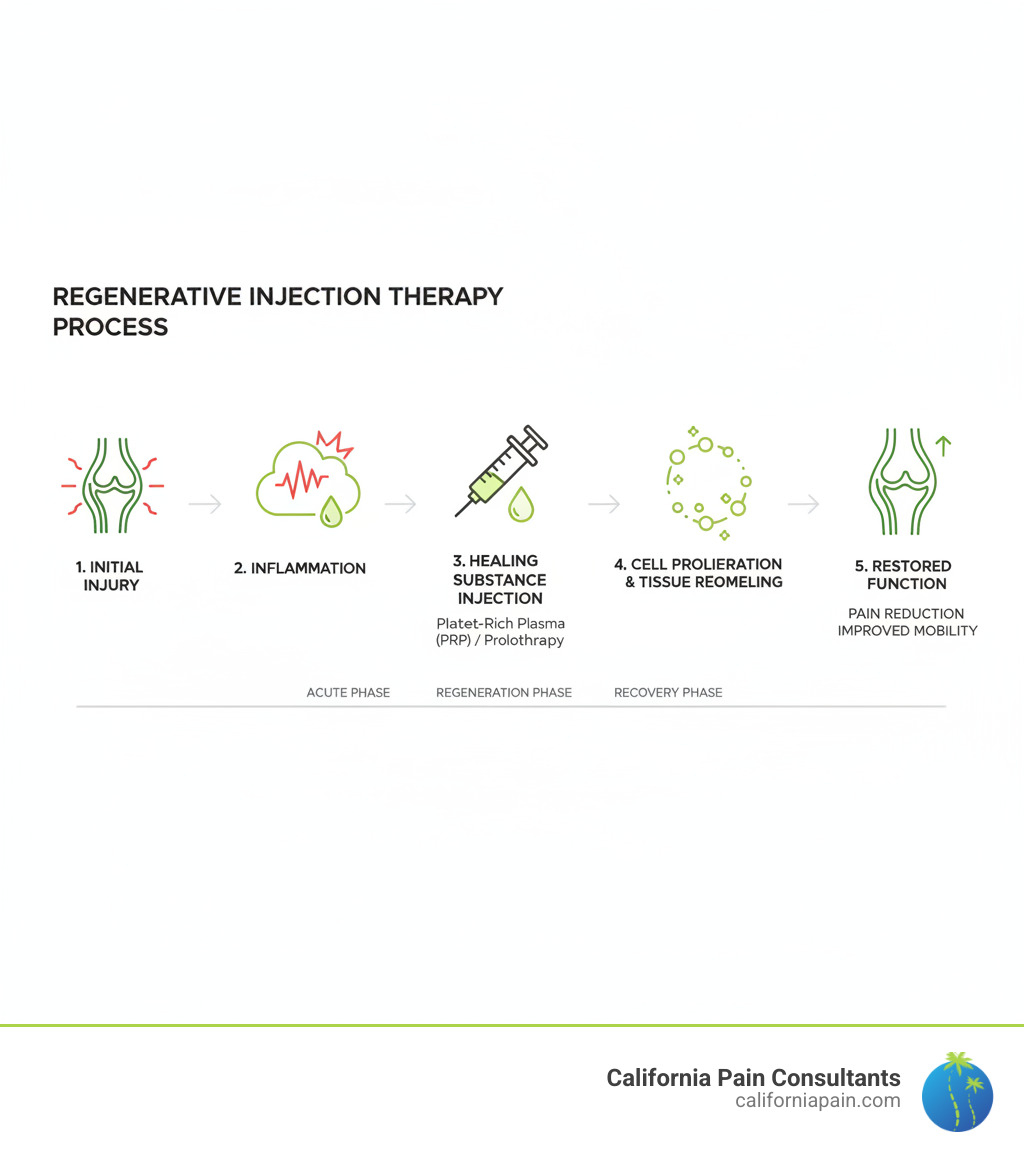 REGENERATIVE INJECTION THERAPY PROCESS

1. INITIAL INJURY

2. INFLAMMATION

3. HEALING SUBSTANCE INJECTION

Platet-Rich Plasma (PRP) / Prolothrapy

4. CELL PROLIERATION & TISSUE REOMELING

5. RESTORED FUNCTION

PAIN REDUCTION IMPROVED MOBILITY

ACUTE PHASE

REGENERATION PHASE

RECOVERY PHASE

California Pain Consultants
californiapain.com